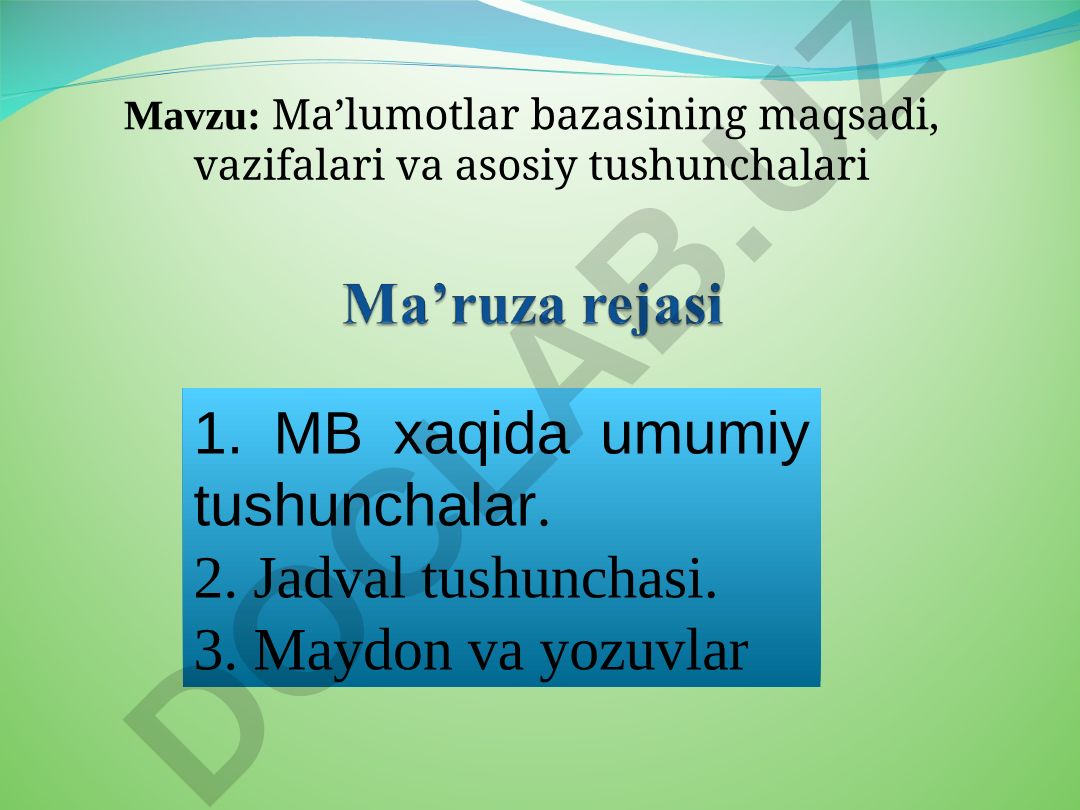 Mavzu: Ma’lumotlar bazasining maqsadi, vazifalari va asosiy tushunchalari

Ma’ruza rejasi

1. MB xaqida umumiy tushunchalar.
2. Jadval tushunchasi.
3. Maydon va yozuvlar

DOCLAB.UZ